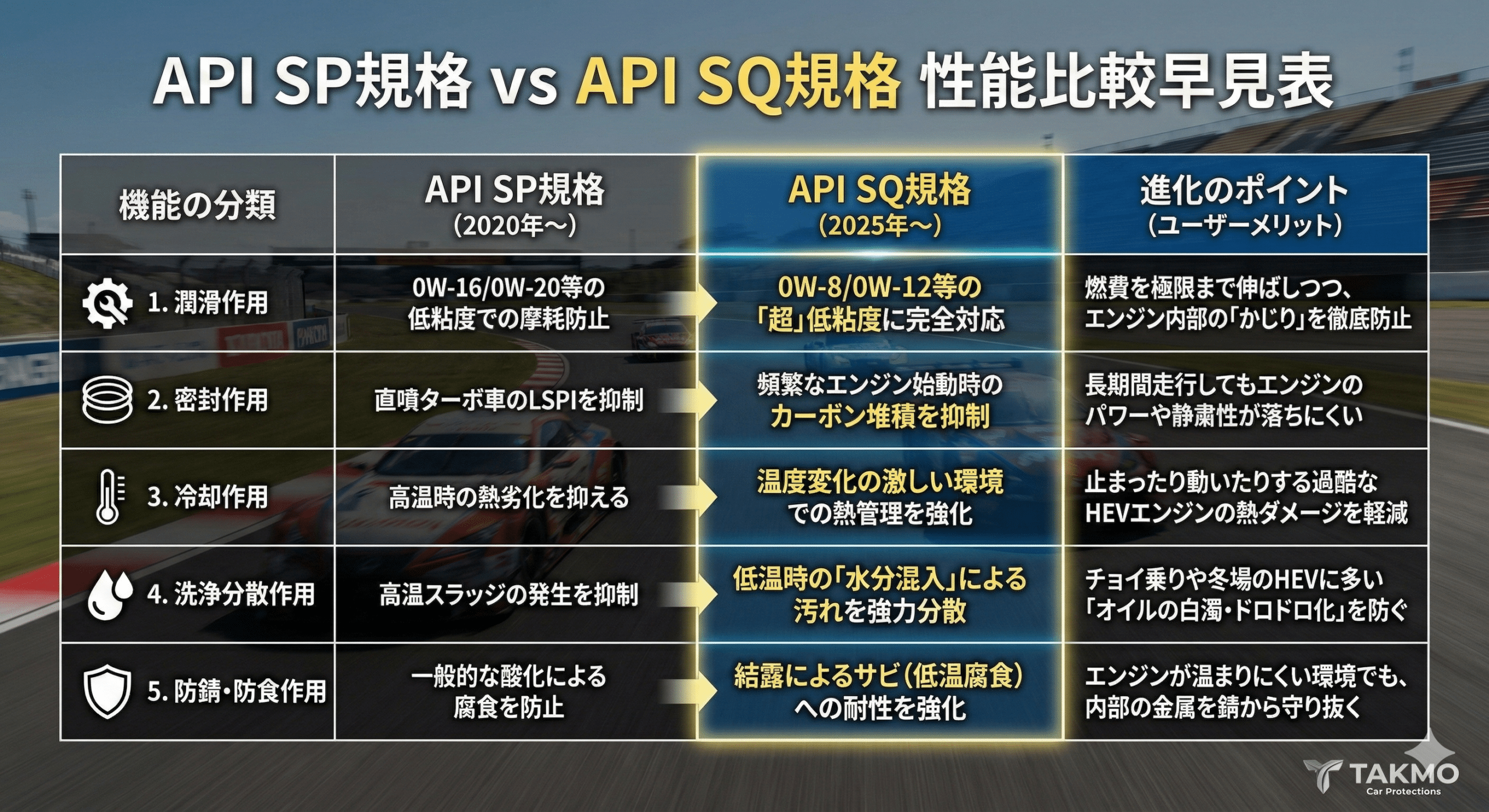 API SP規格 vs API SQ規格 性能比較早見表

| 機能の分類 | API SP規格 (2020年～) | API SQ規格 (2025年～) | 進化のポイント (ユーザーメリット) |
|---|---|---|---|
| 1. 潤滑作用 | 0W-16/0W-20等の低粘度での摩耗防止 | 0W-8/0W-12等の「超」低粘度に完全対応 | 燃費を極限まで伸ばしつつ、エンジン内部の「かじり」を徹底防止 |
| 2. 密封作用 | 直噴ターボ車のLSPIを抑制 | 頻繁なエンジン始動時のカーボン堆積を抑制 | 長期間走行してもエンジンのパワーや静粛性が落ちにくい |
| 3. 冷却作用 | 高温時の熱劣化を抑える | 温度変化の激しい環境での熱管理を強化 | 止まったり動いたりする過酷なHEVエンジンの熱ダメージを軽減 |
| 4. 洗浄分散作用 | 高温スラッジの発生を抑制 | 低温時の「水分混入」による汚れを強力分散 | チョイ乗りや冬場のHEVに多い「オイルの白濁・ドロドロ化」を防ぐ |
| 5. 防錆・防食作用 | 一般的な酸化による腐食を防止 | 結露によるサビ(低温腐食)への耐性を強化 | エンジンが温まりにくい環境でも、内部の金属を錆から守り抜く |

TAKMO
Car Protections